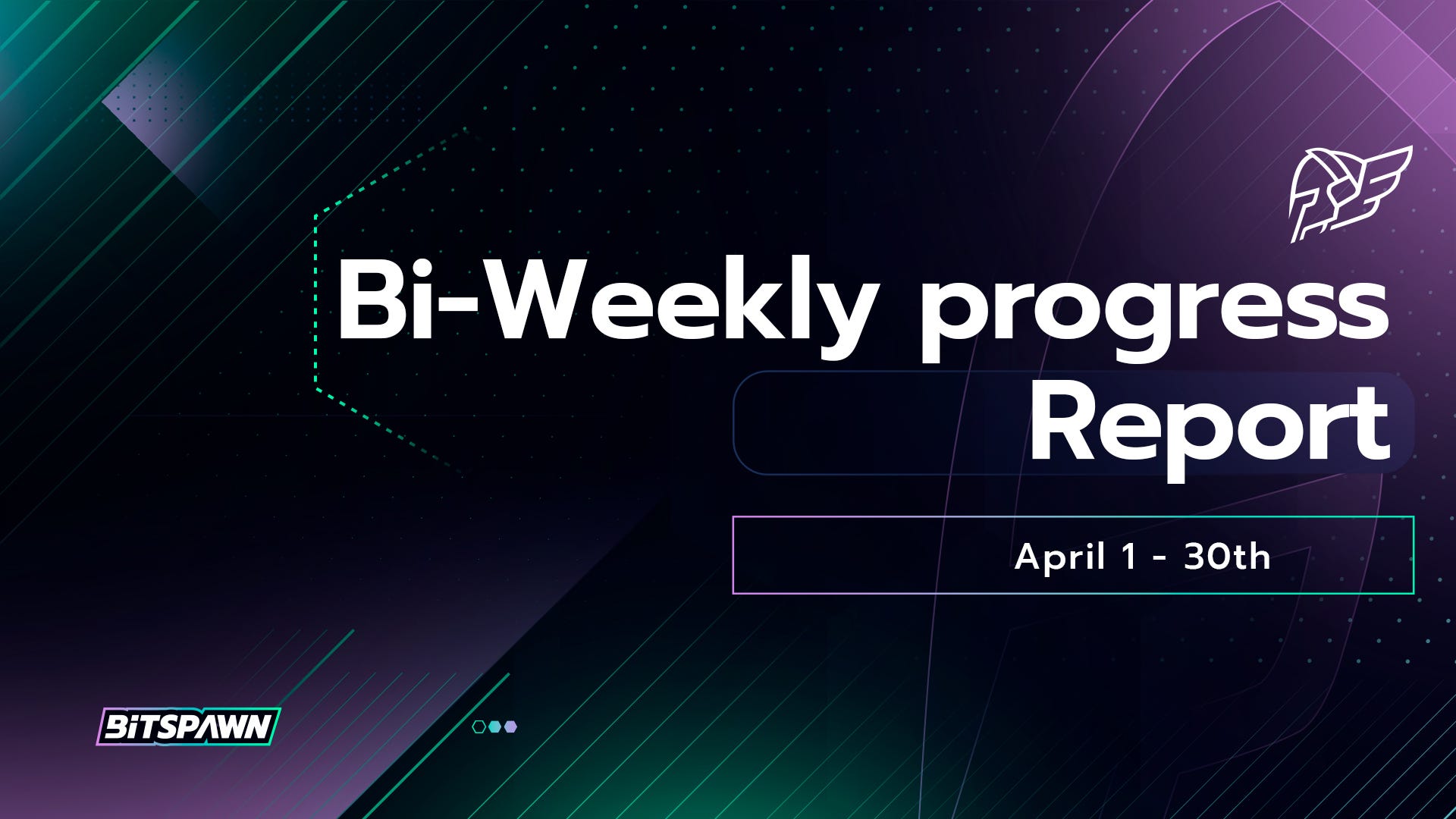 Bi-Weekly progress Report

April 1 - 30th

BITSPAWN